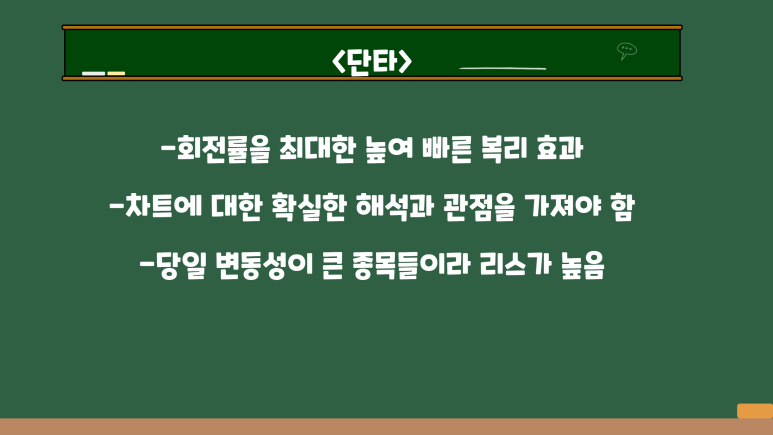 <단타>

-회전률을 최대한 높여 빠른 복리 효과

-차트에 대한 확실한 해석과 관점을 가져야 함

-당일 변동성이 큰 종목들이라 리스가 높음